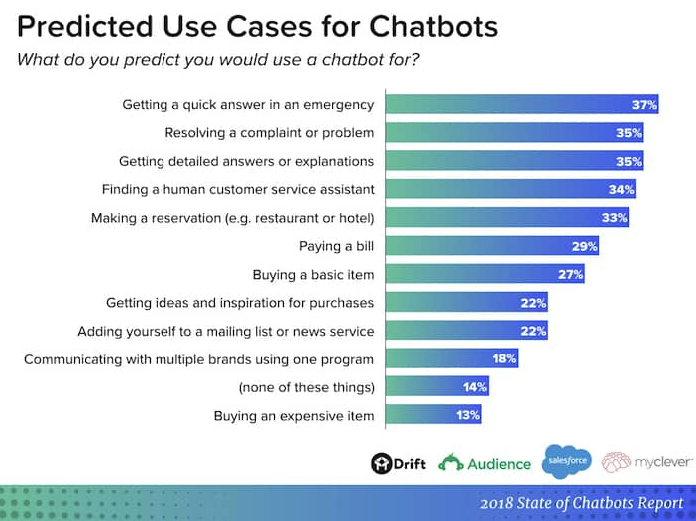 Predicted Use Cases for Chatbots

What do you predict you would use a chatbot for?

Getting a quick answer in an emergency 37%
Resolving a complaint or problem 35%
Getting detailed answers or explanations 35%
Finding a human customer service assistant 34%
Making a reservation (e.g. restaurant or hotel) 33%
Paying a bill 29%
Buying a basic item 27%
Getting ideas and inspiration for purchases 22%
Adding yourself to a mailing list or news service 22%
Communicating with multiple brands using one program 18%
(none of these things) 14%
Buying an expensive item 13%

Drift Audience salesforce myclever

2018 State of Chatbots Report